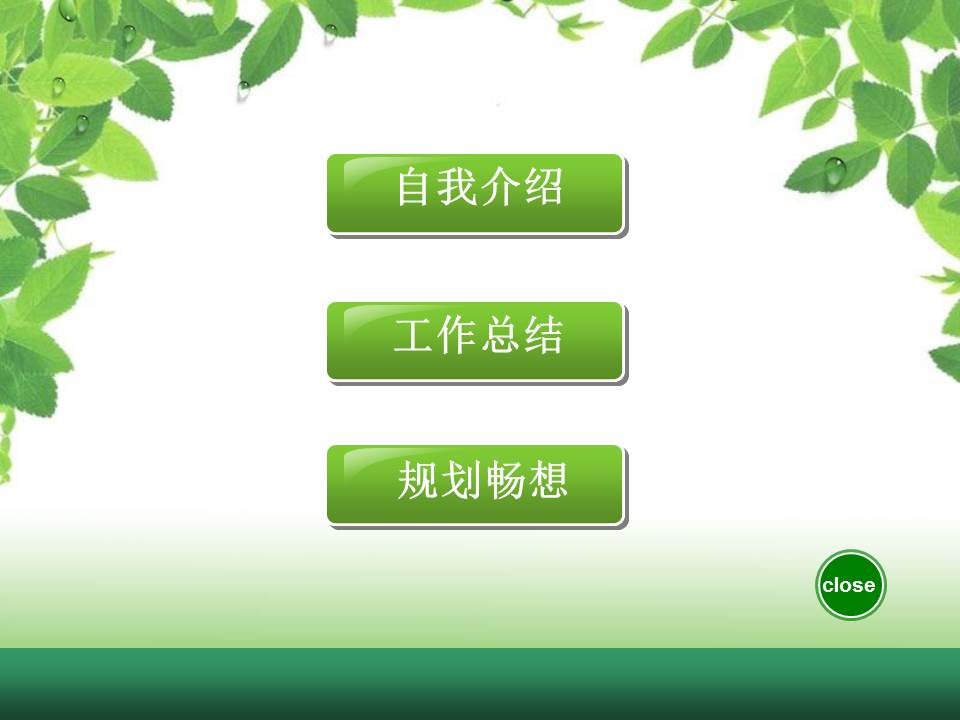 自我介绍

工作总结

规划畅想

close